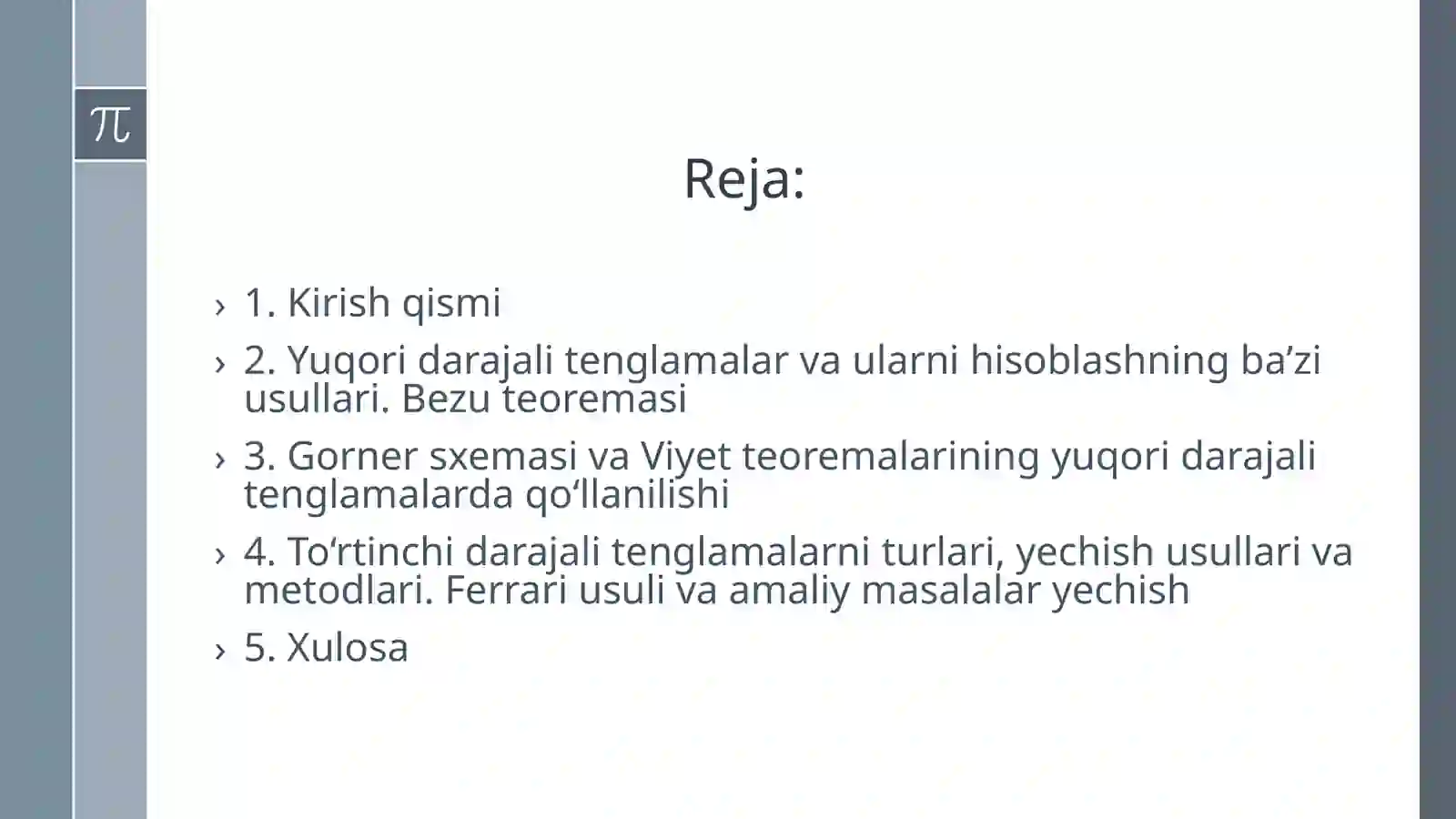 $\pi$

Reja:

› 1. Kirish qismi

› 2. Yuqori darajali tenglamalar va ularni hisoblashning ba’zi usullari. Bezu teoremasi

› 3. Gorner sxemasi va Viyet teoremalarining yuqori darajali tenglamalarda qo‘llanilishi

› 4. To‘rtinchi darajali tenglamalarni turlari, yechish usullari va metodlari. Ferrari usuli va amaliy masalalar yechish

› 5. Xulosa